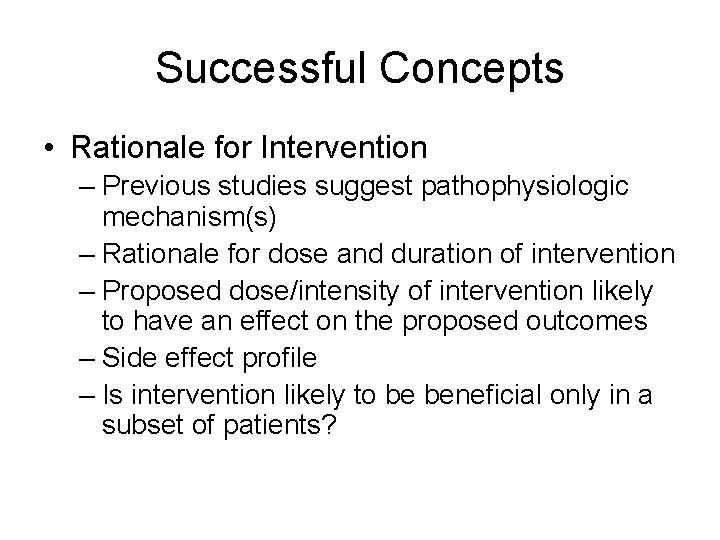 Successful Concepts

• Rationale for Intervention
– Previous studies suggest pathophysiologic mechanism(s)
– Rationale for dose and duration of intervention
– Proposed dose/intensity of intervention likely to have an effect on the proposed outcomes
– Side effect profile
– Is intervention likely to be beneficial only in a subset of patients?